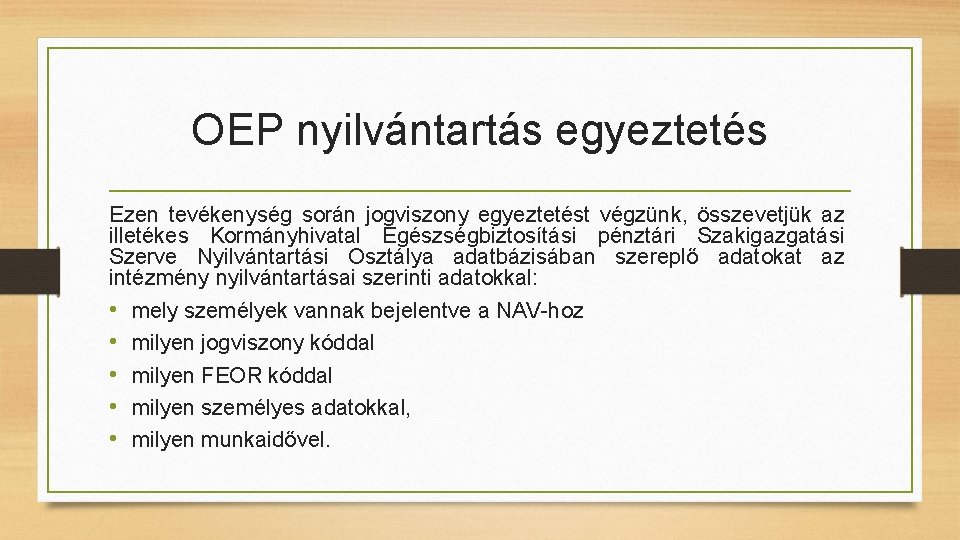 OEP nyilvántartás egyeztetés

Ezen tevékenység során jogviszony egyeztetést végzünk, összevetjük az illetékes Kormányhivatal Egészségbiztosítási pénztári Szakigazgatási Szerve Nyilvántartási Osztálya adatbázisában szereplő adatokat az intézmény nyilvántartásai szerinti adatokkal:

• mely személyek vannak bejelentve a NAV-hoz
• milyen jogviszony kóddal
• milyen FEOR kóddal
• milyen személyes adatokkal,
• milyen munkaidővel.